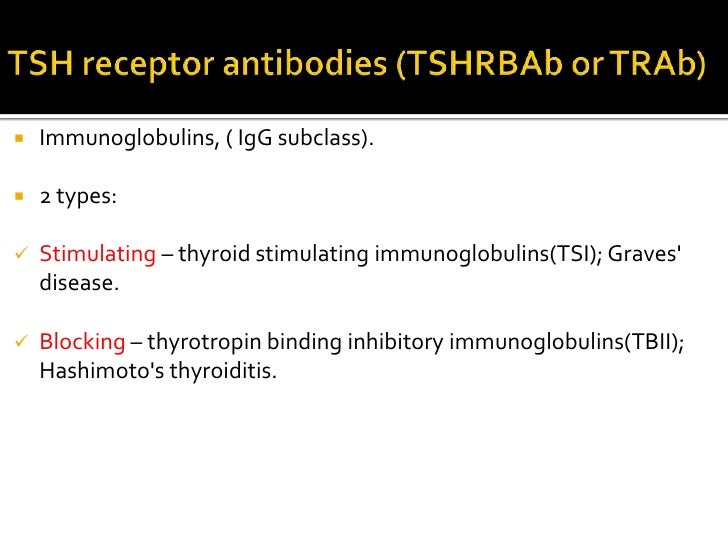 TSH receptor antibodies (TSHRBAb or TRAb)

▪ Immunoglobulins, ( IgG subclass).

▪ 2 types:

✓ Stimulating – thyroid stimulating immunoglobulins(TSI); Graves' disease.

✓ Blocking – thyrotropin binding inhibitory immunoglobulins(TBII); Hashimoto's thyroiditis.